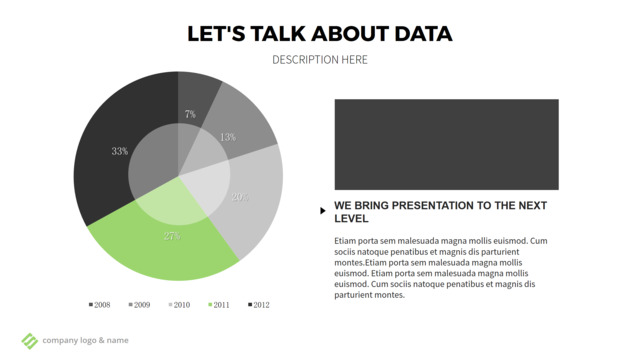 LET'S TALK ABOUT DATA

DESCRIPTION HERE

7%

13%

20%

27%

33%

2008 2009 2010 2011 2012

WE BRING PRESENTATION TO THE NEXT LEVEL

Etiam porta sem malesuada magna mollis euismod. Cum sociis natoque penatibus et magnis dis parturient montes.Etiam porta sem malesuada magna mollis euismod. Etiam porta sem malesuada magna mollis euismod. Cum sociis natoque penatibus et magnis dis parturient montes.

company logo & name